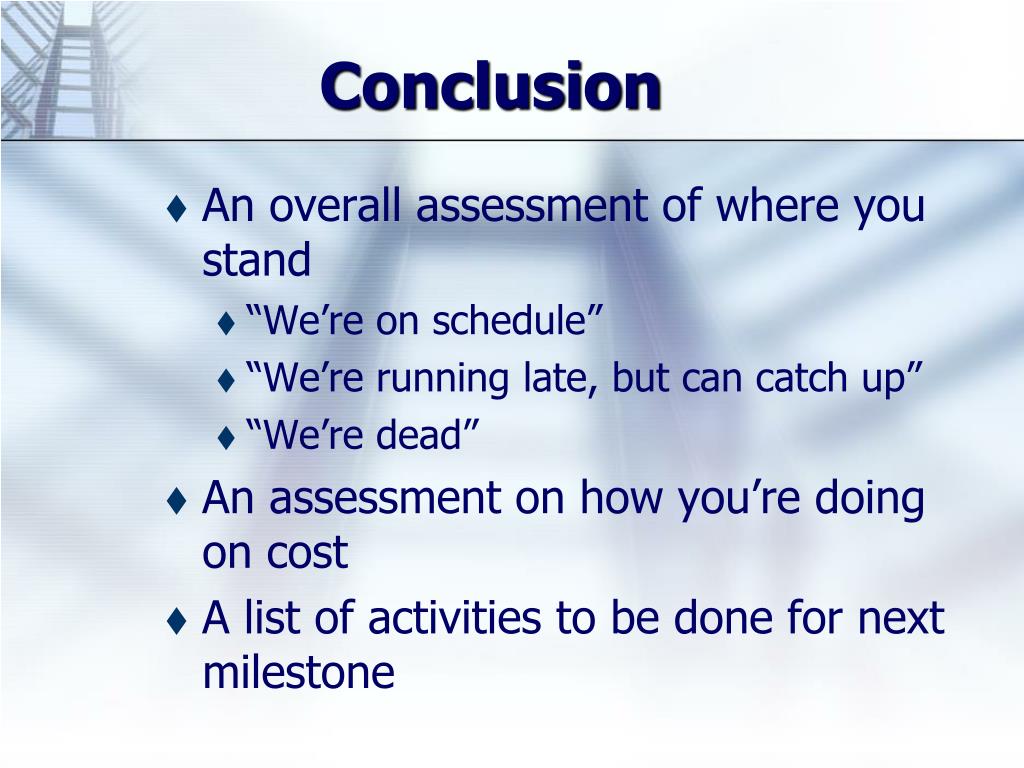 Conclusion

♦ An overall assessment of where you stand
♦ “We’re on schedule”
♦ “We’re running late, but can catch up”
♦ “We’re dead”
♦ An assessment on how you’re doing on cost
♦ A list of activities to be done for next milestone